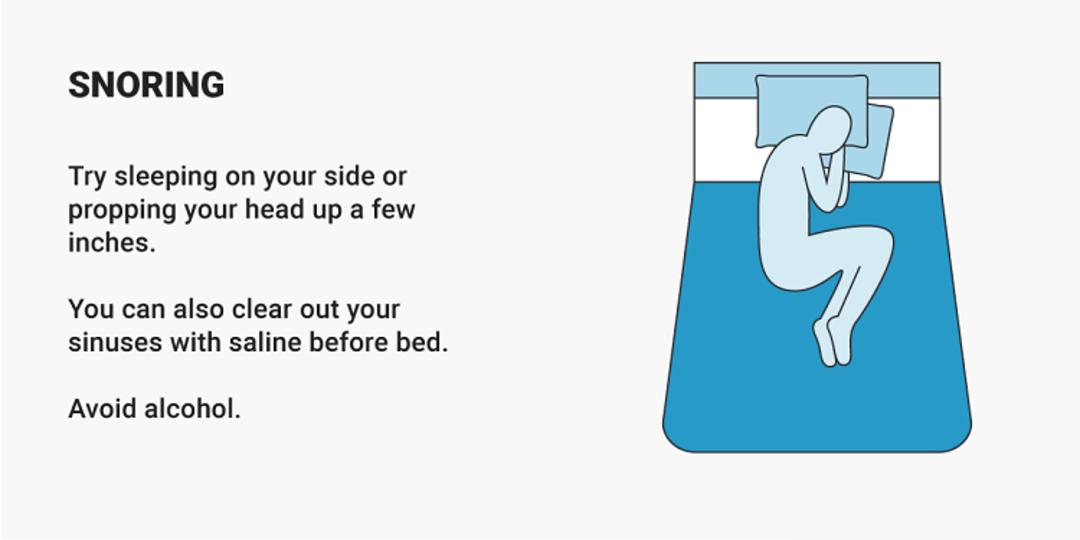 SNORING

Try sleeping on your side or propping your head up a few inches.

You can also clear out your sinuses with saline before bed.

Avoid alcohol.